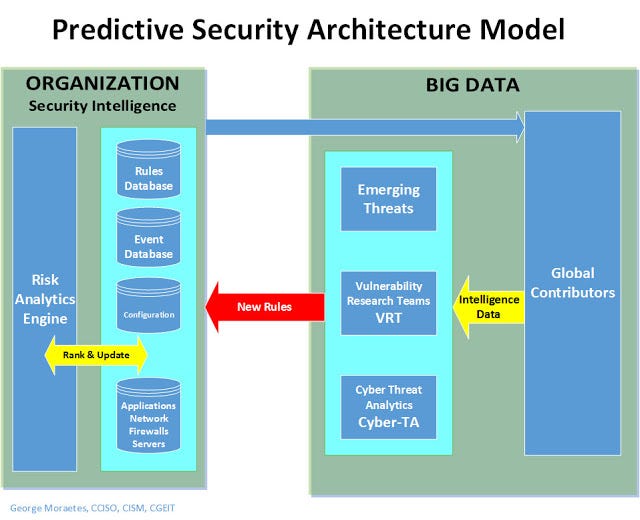 Predictive Security Architecture Model

ORGANIZATION
Security Intelligence

Risk Analytics Engine

Rules Database

Event Database

Configuration

Rank & Update

Applications Network Firewalls Servers

New Rules

BIG DATA

Emerging Threats

Vulnerability Research Teams VRT

Cyber Threat Analytics Cyber-TA

Intelligence Data

Global Contributors

George Moraetes, CCISO, CISM, CGEIT